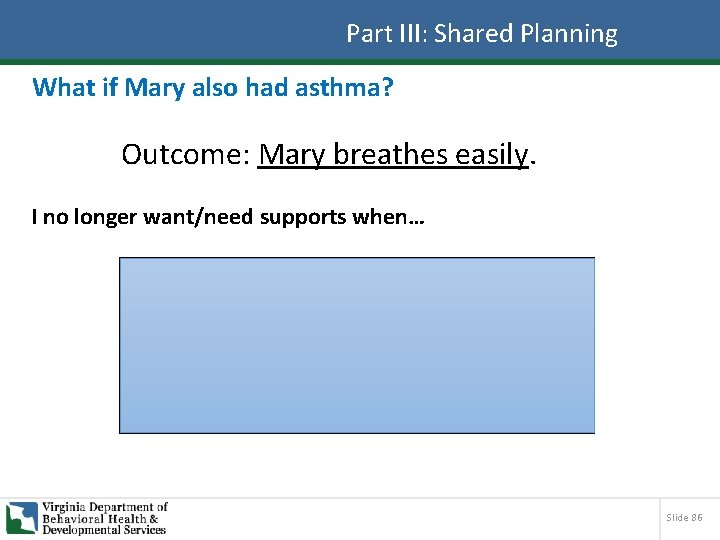 Part III: Shared Planning

What if Mary also had asthma?

Outcome: Mary breathes easily.

I no longer want/need supports when…

Virginia Department of Behavioral Health & Developmental Services

Slide 86